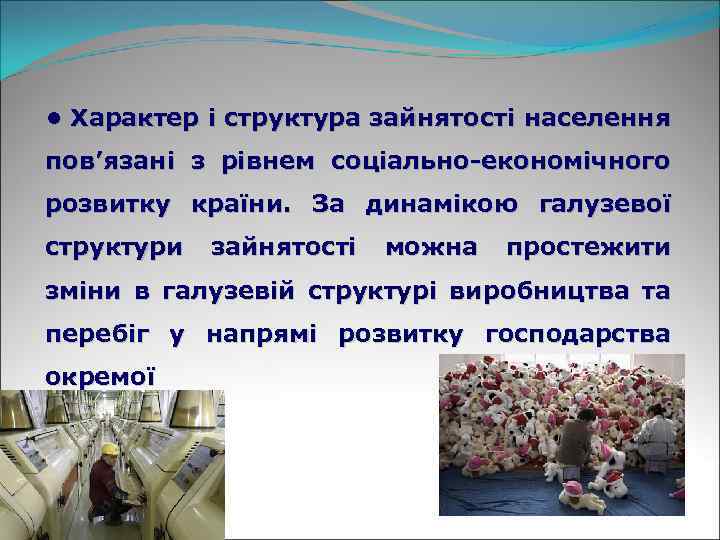 • Характер і структура зайнятості населення пов’язані з рівнем соціально-економічного розвитку країни. За динамікою галузевої структури зайнятості можна простежити зміни в галузевій структурі виробництва та перебіг у напрямі розвитку господарства окремої